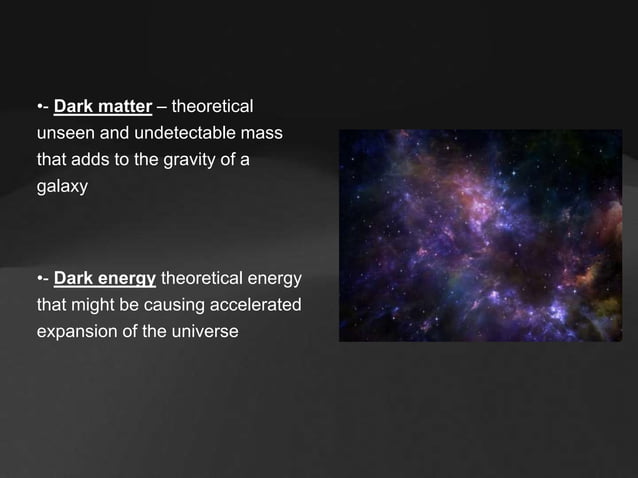 •- Dark matter – theoretical unseen and undetectable mass that adds to the gravity of a galaxy

•- Dark energy theoretical energy that might be causing accelerated expansion of the universe